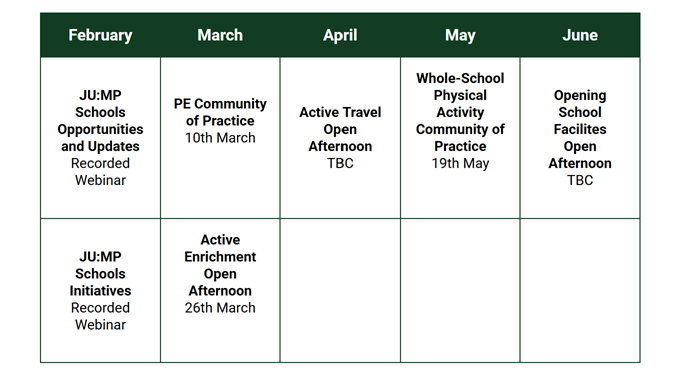 | February | March | April | May | June |
|---|---|---|---|---|
| JU:MP Schools Opportunities and Updates Recorded Webinar | PE Community of Practice 10th March | Active Travel Open Afternoon TBC | Whole-School Physical Activity Community of Practice 19th May | Opening School Facilites Open Afternoon TBC |
| JU:MP Schools Initiatives Recorded Webinar | Active Enrichment Open Afternoon 26th March | | | |